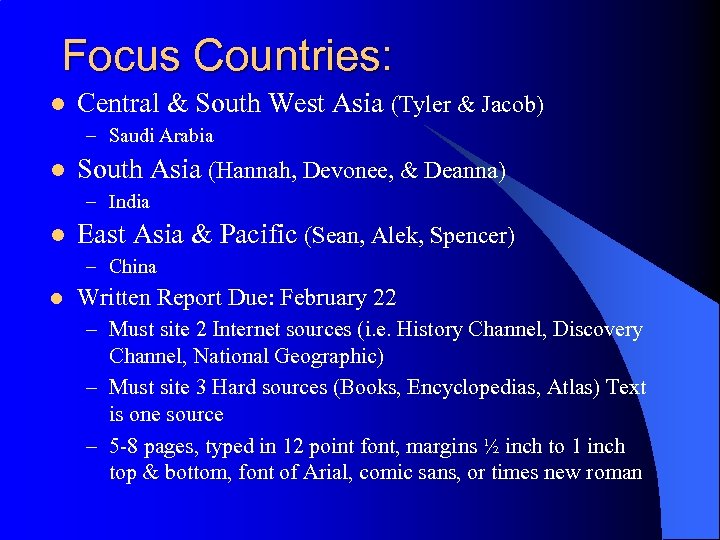 Focus Countries:

- Central & South West Asia (Tyler & Jacob)
  – Saudi Arabia
- South Asia (Hannah, Devonee, & Deanna)
  – India
- East Asia & Pacific (Sean, Alek, Spencer)
  – China
- Written Report Due: February 22
  – Must site 2 Internet sources (i.e. History Channel, Discovery Channel, National Geographic)
  – Must site 3 Hard sources (Books, Encyclopedias, Atlas) Text is one source
  – 5-8 pages, typed in 12 point font, margins ½ inch to 1 inch top & bottom, font of Arial, comic sans, or times new roman